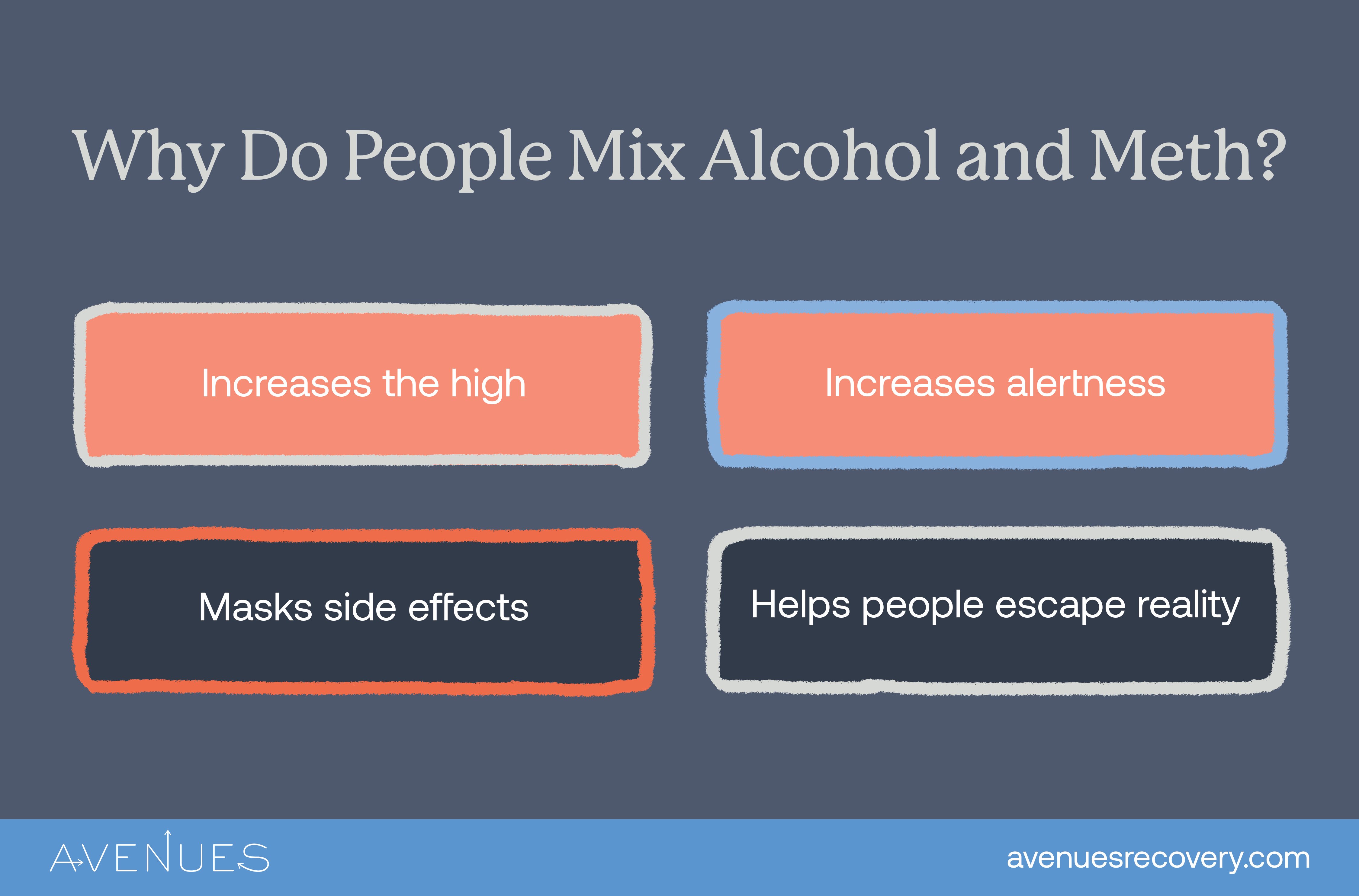 Why Do People Mix Alcohol and Meth?

Increases the high

Increases alertness

Masks side effects

Helps people escape reality

AVENUES

avenuesrecovery.com